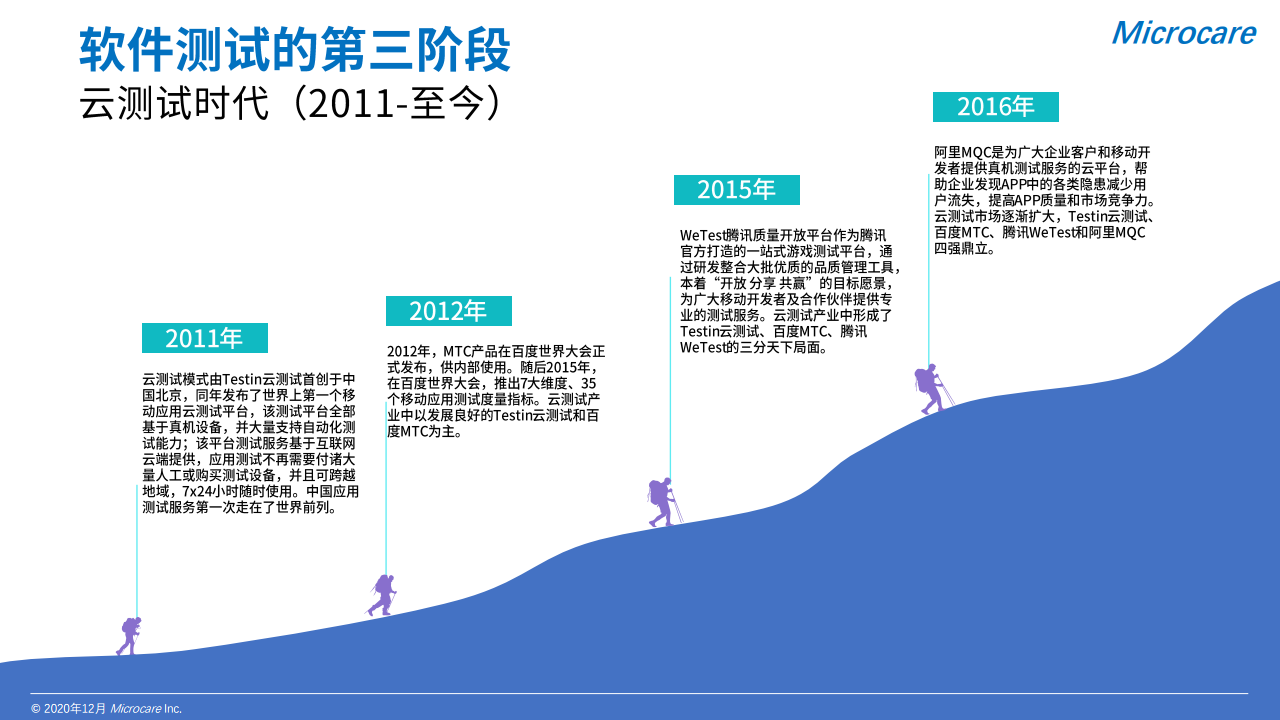 软件测试的第三阶段
云测试时代（2011-至今）

Microcare

2011年

云测试模式由Testin云测试首创于中国北京，同年发布了世界上第一个移动应用云测试平台，该测试平台全部基于真机设备，并大量支持自动化测试能力；该平台测试服务基于互联网云端提供，应用测试不再需要付诸大量人工或购买测试设备，并且可跨越地域，7x24小时随时使用。中国应用测试服务第一次走在了世界前列。

2012年

2012年，MTC产品在百度世界大会正式发布，供内部使用。随后2015年，在百度世界大会，推出7大维度、35个移动应用测试度量指标。云测试产业中以发展良好的Testin云测试和百度MTC为主。

2015年

WeTest腾讯质量开放平台作为腾讯官方打造的一站式游戏测试平台，通过研发整合大批优质的品质管理工具，本着“开放 分享 共赢”的目标愿景，为广大移动开发者及合作伙伴提供专业的测试服务。云测试产业中形成了Testin云测试、百度MTC、腾讯WeTest的三分天下局面。

2016年

阿里MQC是为广大企业客户和移动开发者提供真机测试服务的云平台，帮助企业发现APP中的各类隐患减少用户流失，提高APP质量和市场竞争力。云测试市场逐渐扩大，Testin云测试、百度MTC、腾讯WeTest和阿里MQC四强鼎立。

© 2020年12月 Microcare Inc.